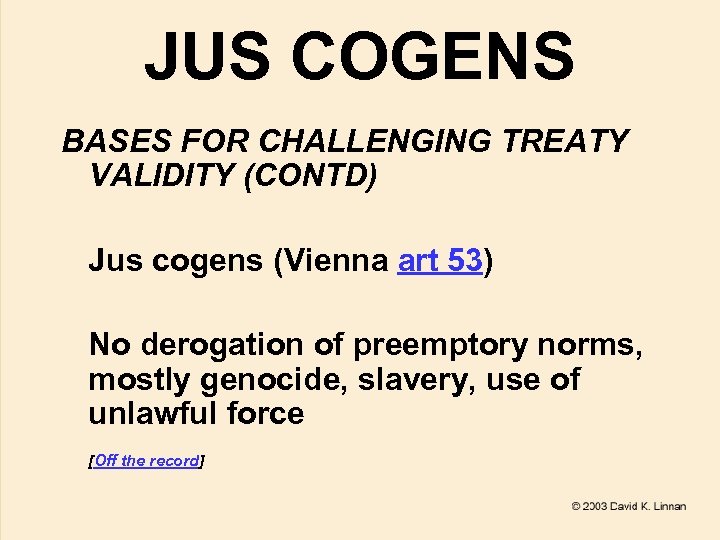 JUS COGENS

BASES FOR CHALLENGING TREATY VALIDITY (CONTD)

Jus cogens (Vienna art 53)

No derogation of preemptory norms, mostly genocide, slavery, use of unlawful force

[Off the record]

© 2003 David K. Linnan